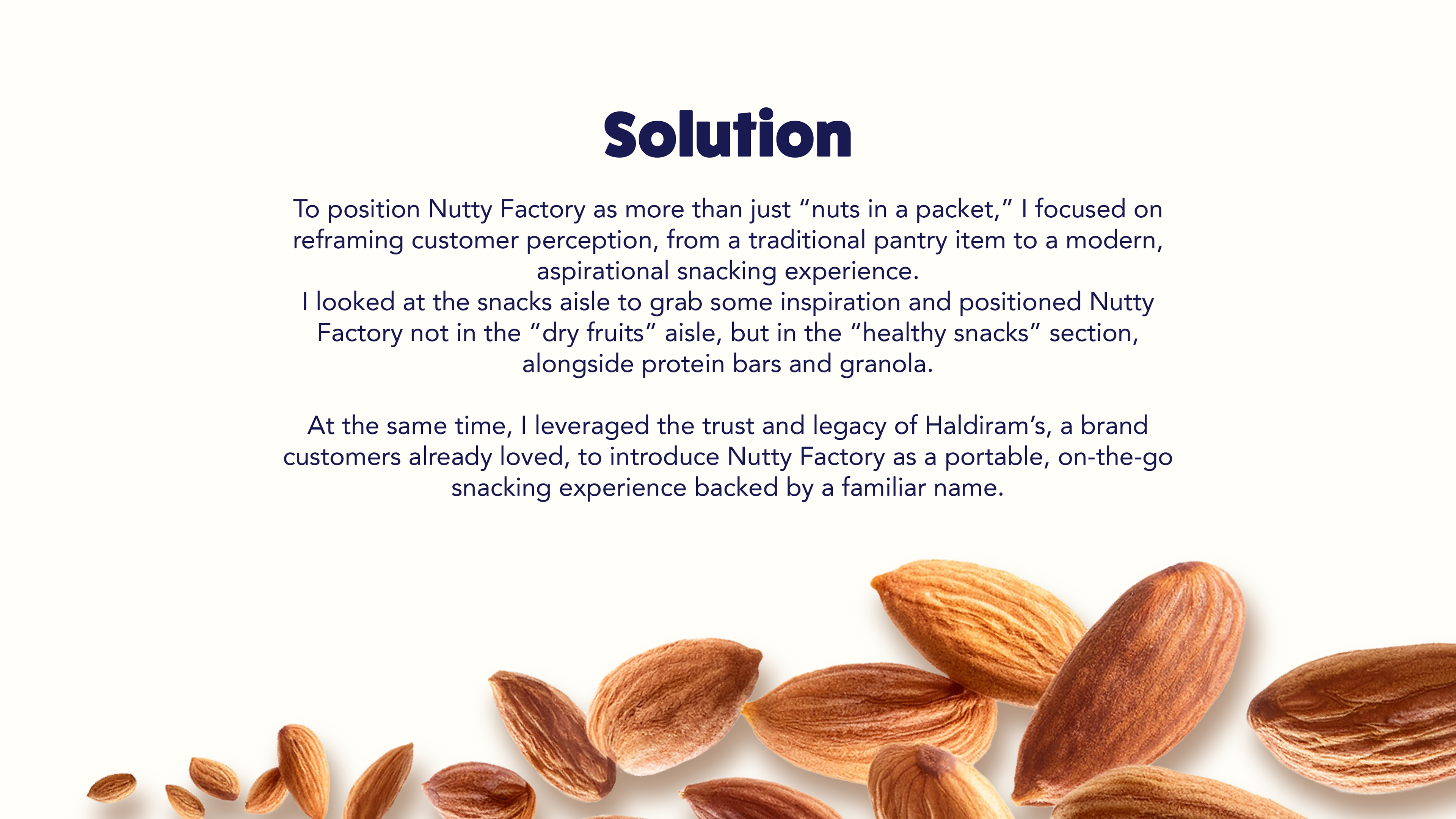 Solution

To position Nutty Factory as more than just “nuts in a packet,” I focused on reframing customer perception, from a traditional pantry item to a modern, aspirational snacking experience.
I looked at the snacks aisle to grab some inspiration and positioned Nutty Factory not in the “dry fruits” aisle, but in the “healthy snacks” section, alongside protein bars and granola.

At the same time, I leveraged the trust and legacy of Haldiram’s, a brand customers already loved, to introduce Nutty Factory as a portable, on-the-go snacking experience backed by a familiar name.